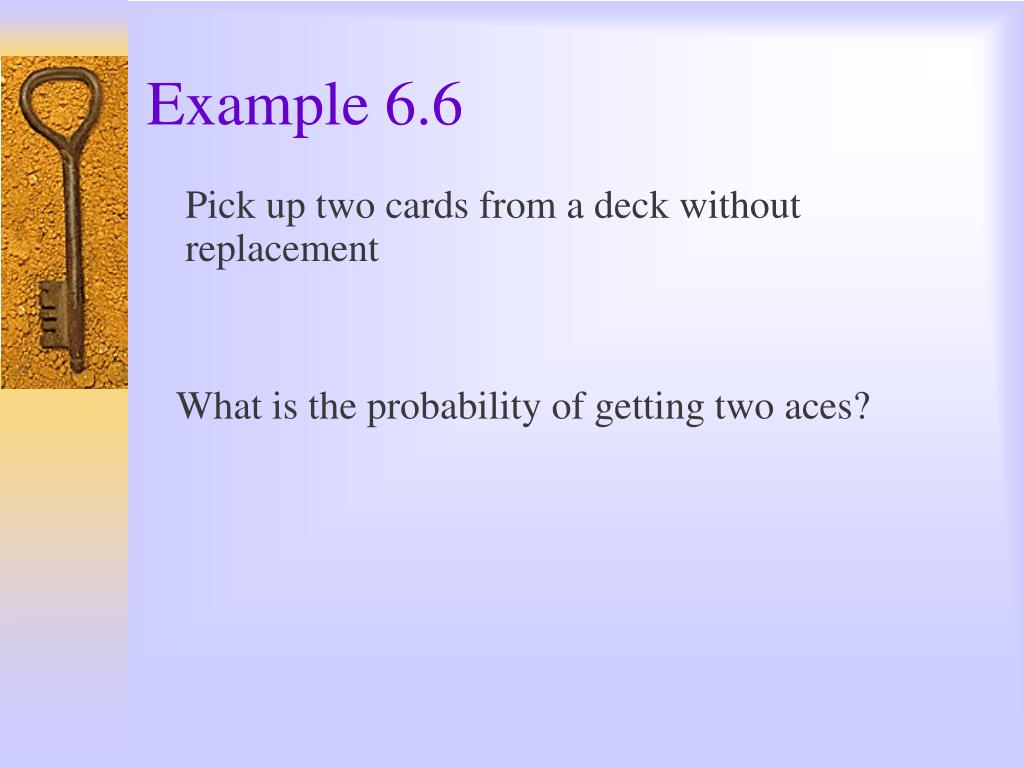 Example 6.6

Pick up two cards from a deck without replacement

What is the probability of getting two aces?